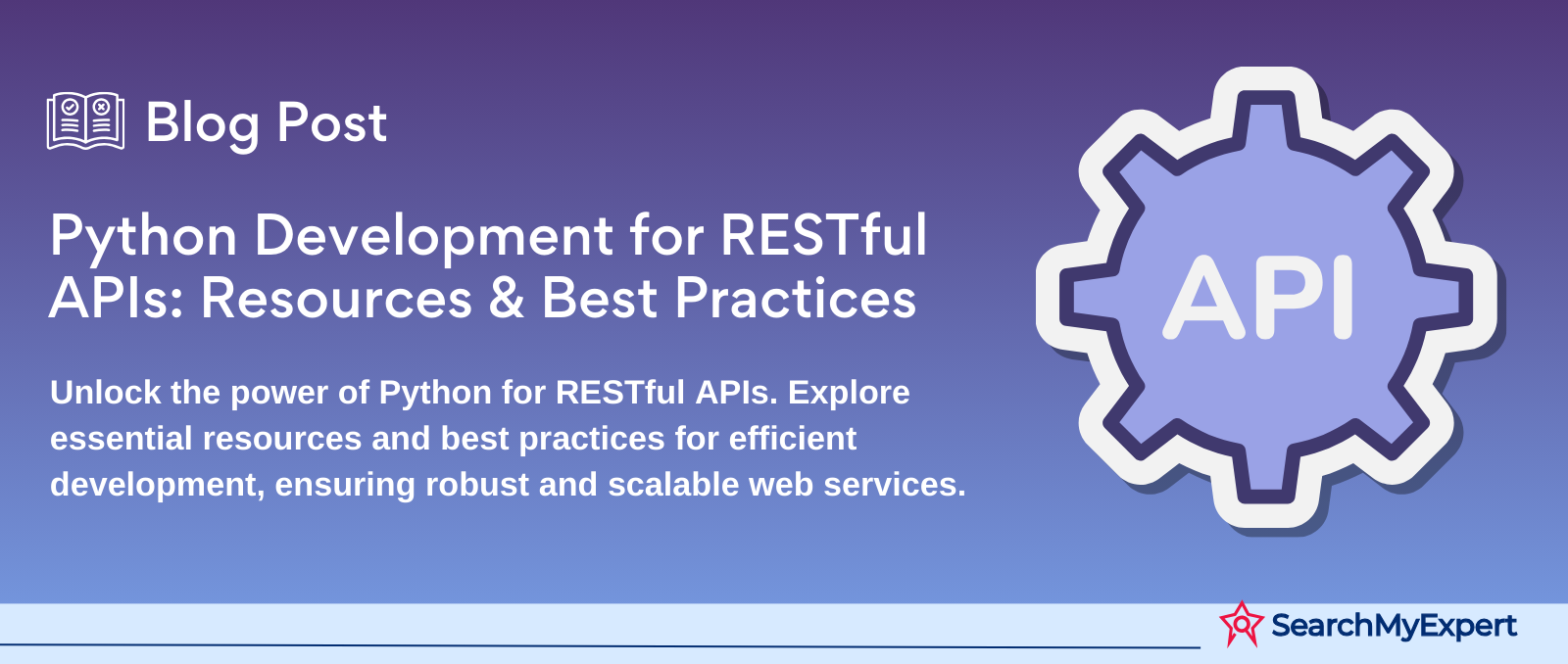 Blog Post

Python Development for RESTful APIs: Resources & Best Practices

Unlock the power of Python for RESTful APIs. Explore essential resources and best practices for efficient development, ensuring robust and scalable web services.

API

SearchMyExpert